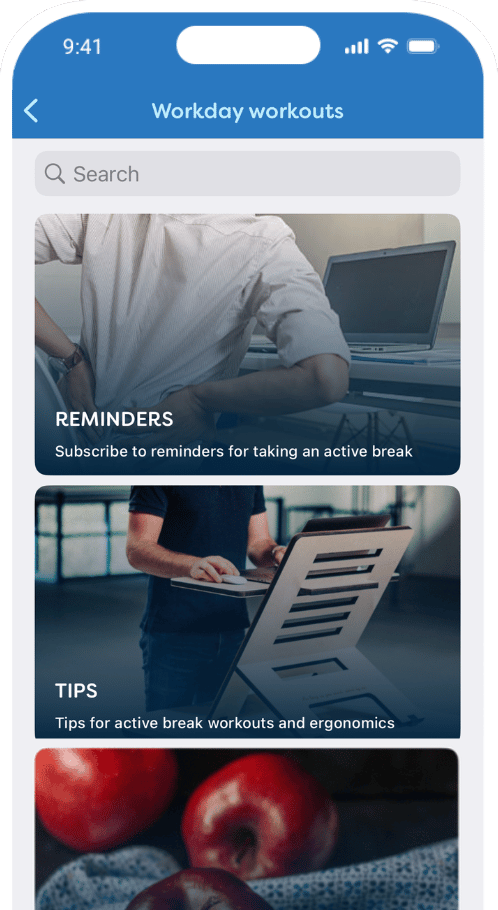 9:41

Workday workouts

Search

REMINDERS

Subscribe to reminders for taking an active break

TIPS

Tips for active break workouts and ergonomics